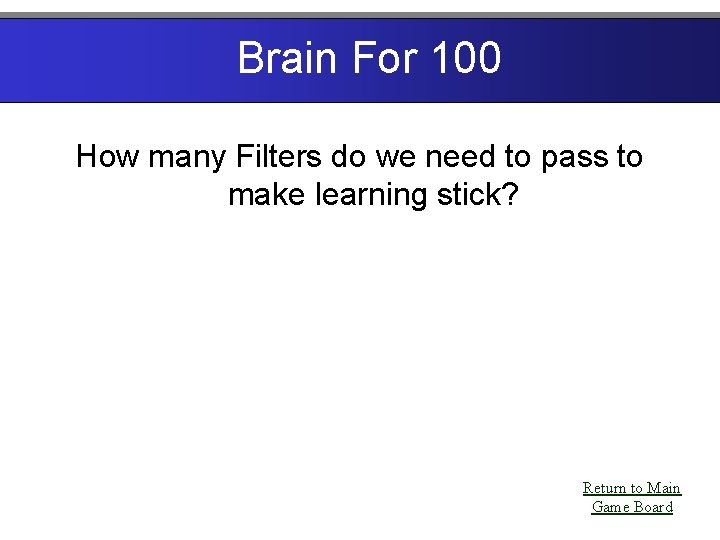 Brain For 100

How many Filters do we need to pass to make learning stick?

Return to Main Game Board